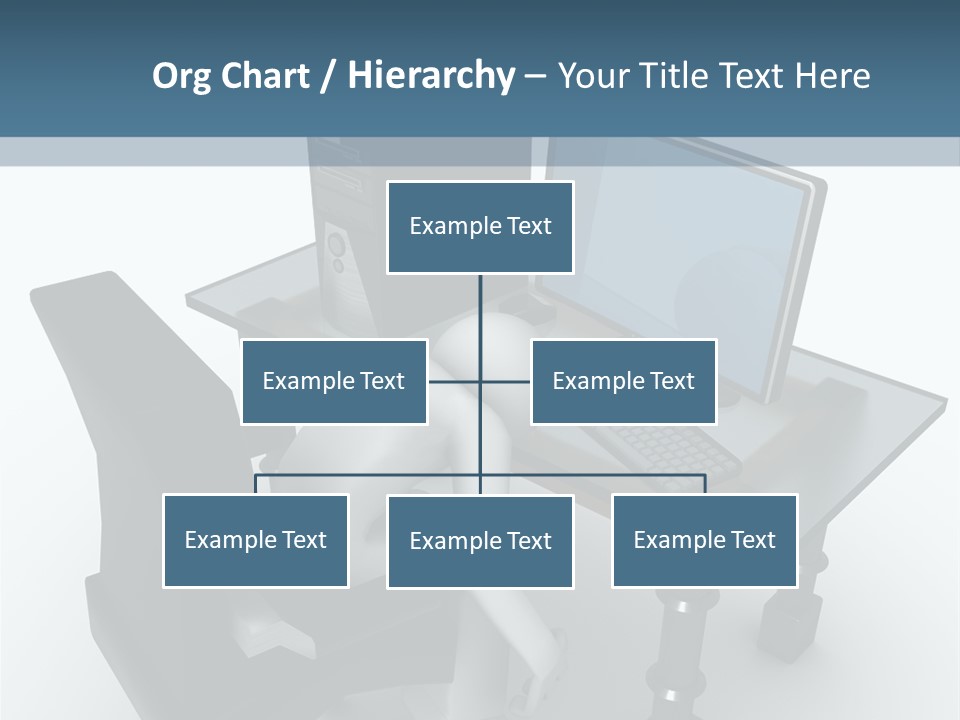 Org Chart / Hierarchy – Your Title Text Here

Example Text

Example Text

Example Text

Example Text

Example Text

Example Text